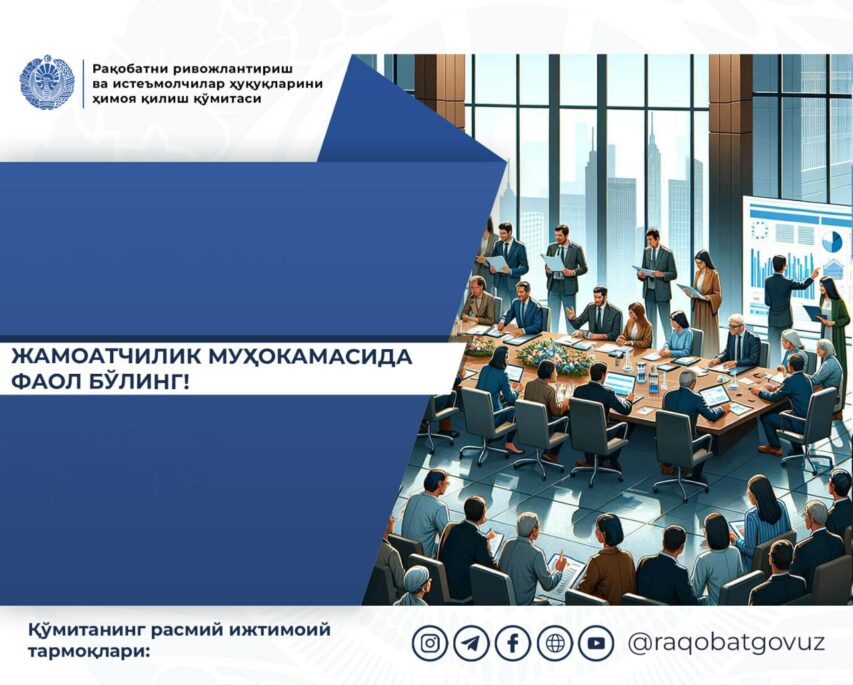 Рақобатни ривожлантириш ва истеъмолчилар ҳуқуқларини ҳимоя қилиш қўмитаси

ЖАМОАТЧИЛИК МУҲОКАМАСИДА ФАОЛ БЎЛИНГ!

Қўмитанинг расмий ижтимоий тармоқлари:

@raqobatgovuz